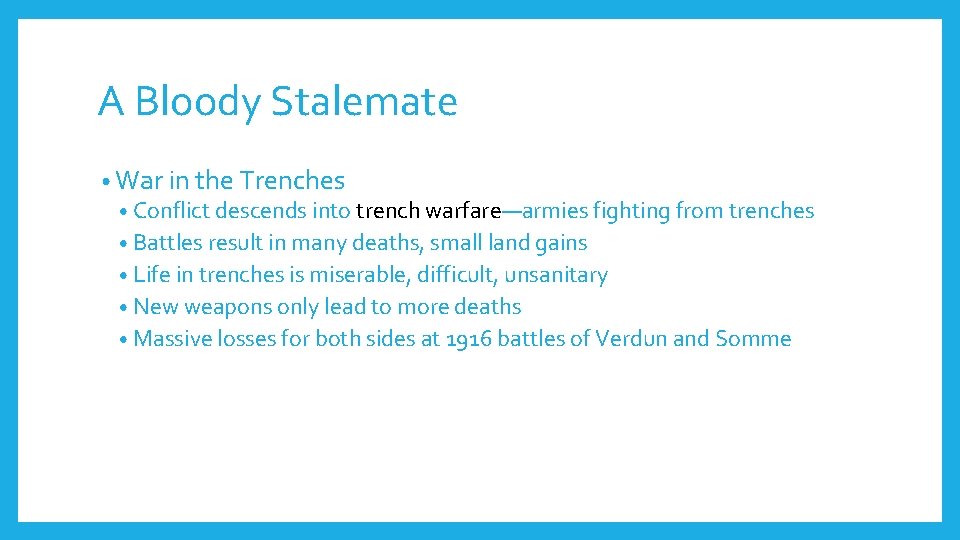 A Bloody Stalemate

• War in the Trenches
• Conflict descends into trench warfare—armies fighting from trenches
• Battles result in many deaths, small land gains
• Life in trenches is miserable, difficult, unsanitary
• New weapons only lead to more deaths
• Massive losses for both sides at 1916 battles of Verdun and Somme